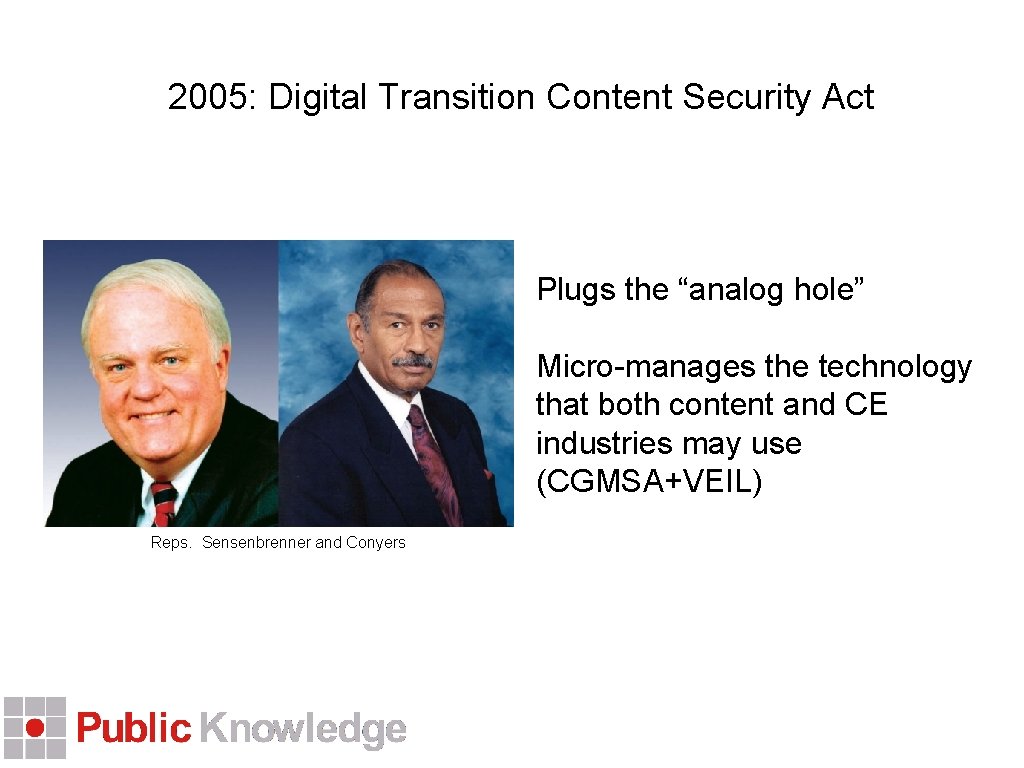 2005: Digital Transition Content Security Act

Plugs the “analog hole”

Micro-manages the technology that both content and CE industries may use (CGMSA+VEIL)

Reps. Sensenbrenner and Conyers

Public Knowledge